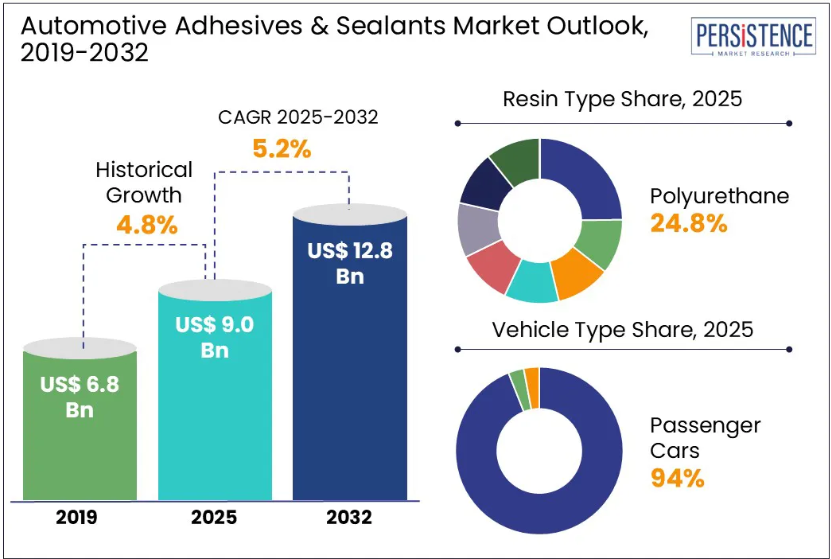 Automotive Adhesives & Sealants Market Outlook, 2019-2032

PERSISTENCE
MARKET RESEARCH

CAGR 2025-2032
5.2%

Historical Growth
4.8%

US$ 6.8 Bn

US$ 9.0 Bn

US$ 12.8 Bn

2019

2025

2032

Resin Type Share, 2025

Polyurethane
24.8%

Vehicle Type Share, 2025

Passenger Cars
94%